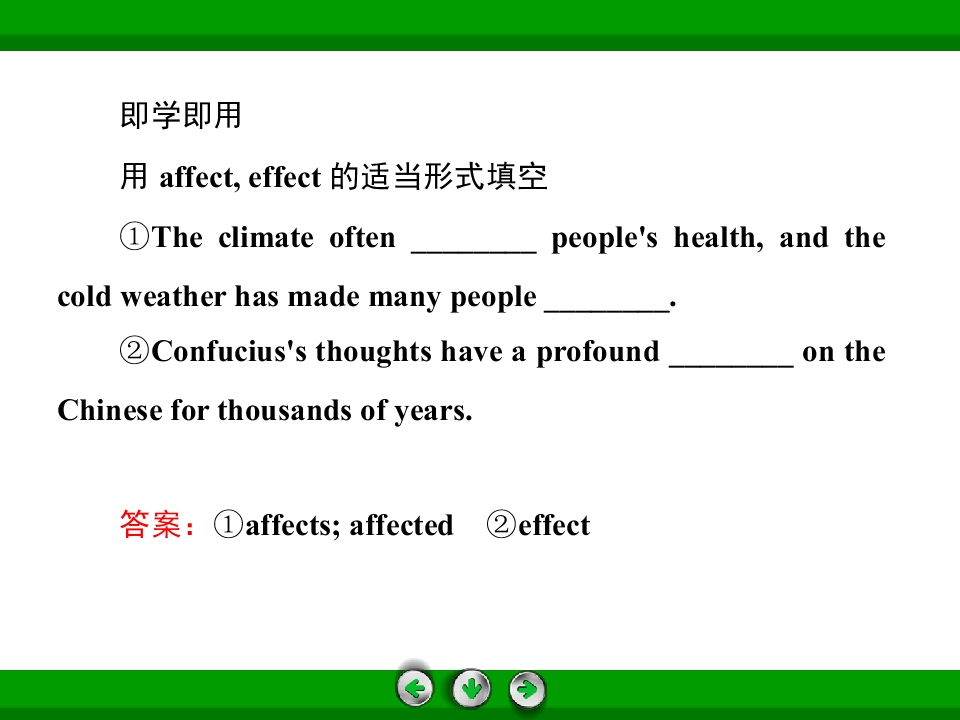 即学即用

用 affect, effect 的适当形式填空

①The climate often ________ people's health, and the cold weather has made many people ________.

②Confucius's thoughts have a profound ________ on the Chinese for thousands of years.

答案：①affects; affected ②effect